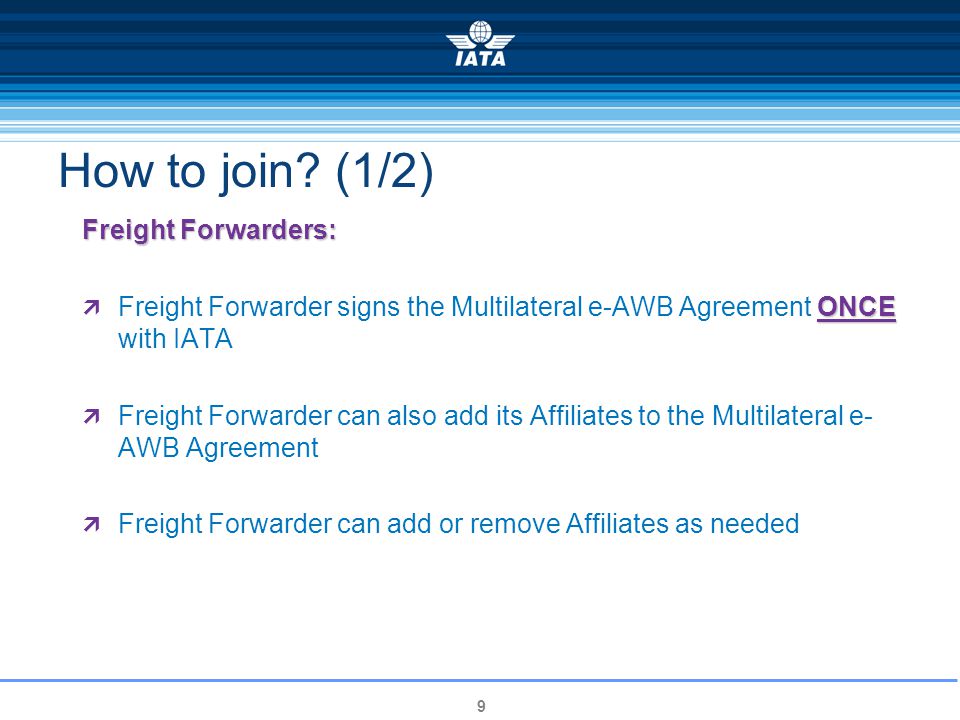 IATA

How to join? (1/2)

Freight Forwarders:

Freight Forwarder signs the Multilateral e-AWB Agreement ONCE with IATA

Freight Forwarder can also add its Affiliates to the Multilateral e-AWB Agreement

Freight Forwarder can add or remove Affiliates as needed

9